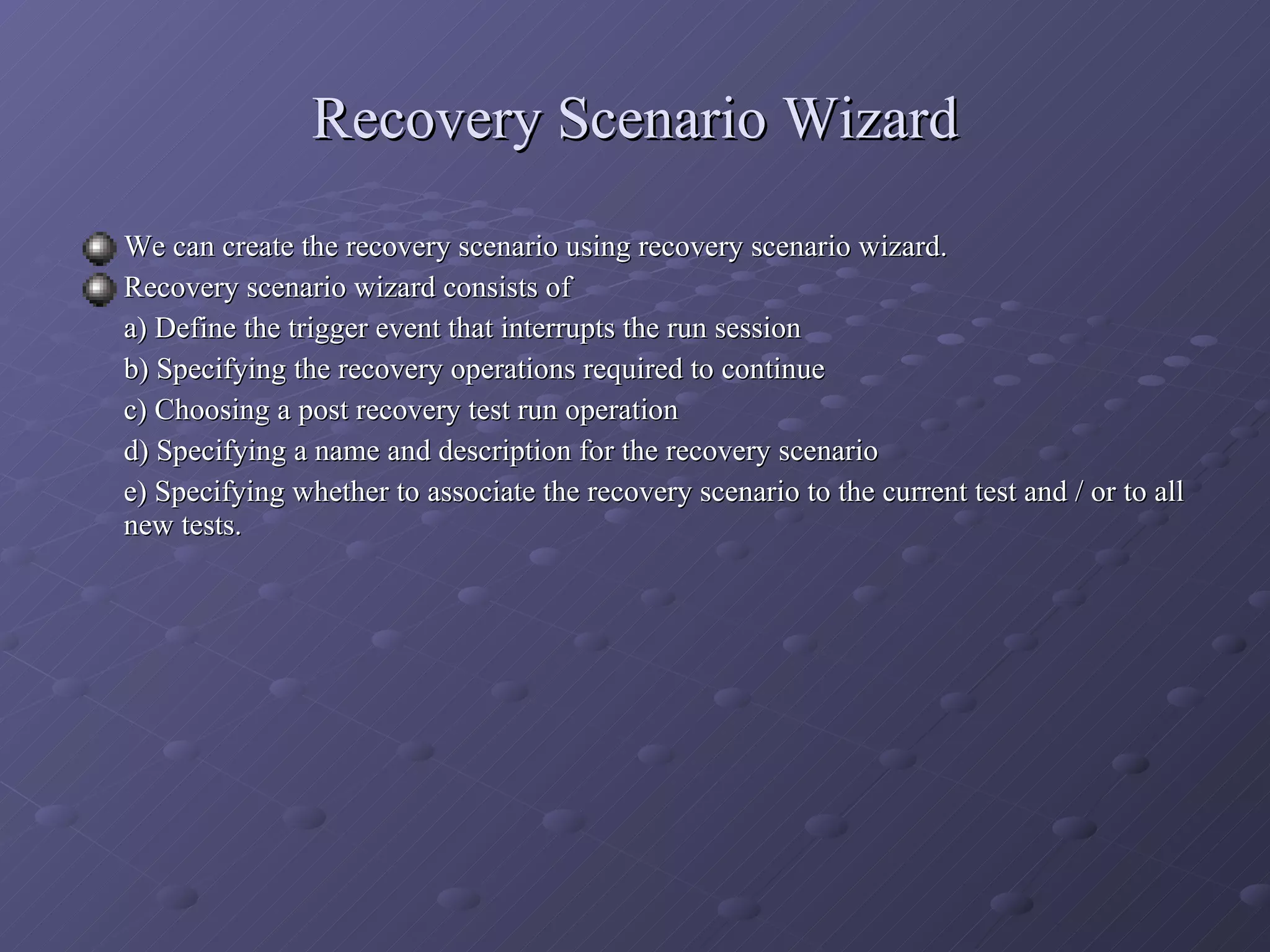 Recovery Scenario Wizard

We can create the recovery scenario using recovery scenario wizard.

Recovery scenario wizard consists of

a) Define the trigger event that interrupts the run session

b) Specifying the recovery operations required to continue

c) Choosing a post recovery test run operation

d) Specifying a name and description for the recovery scenario

e) Specifying whether to associate the recovery scenario to the current test and / or to all new tests.